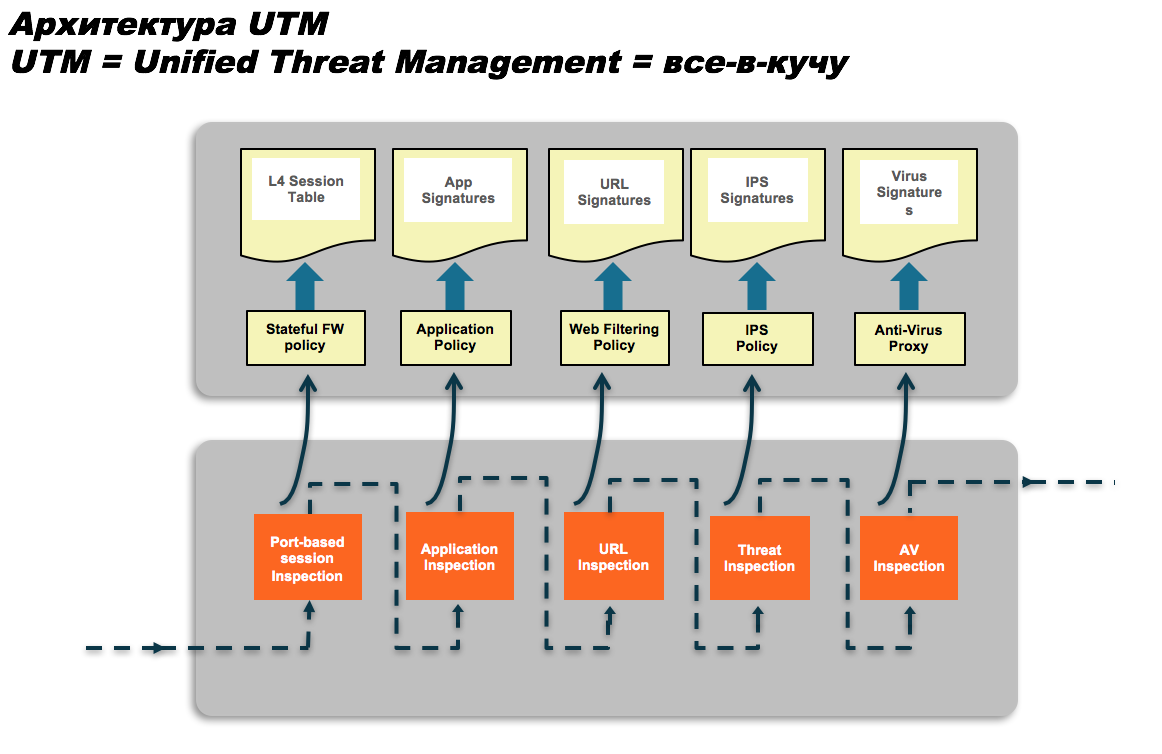 Архитектура UTM
UTM = Unified Threat Management = все-в-кучу

L4 Session Table

App Signatures

URL Signatures

IPS Signatures

Virus Signature s

Stateful FW policy

Application Policy

Web Filtering Policy

IPS Policy

Anti-Virus Proxy

Port-based session Inspection

Application Inspection

URL Inspection

Threat Inspection

AV Inspection